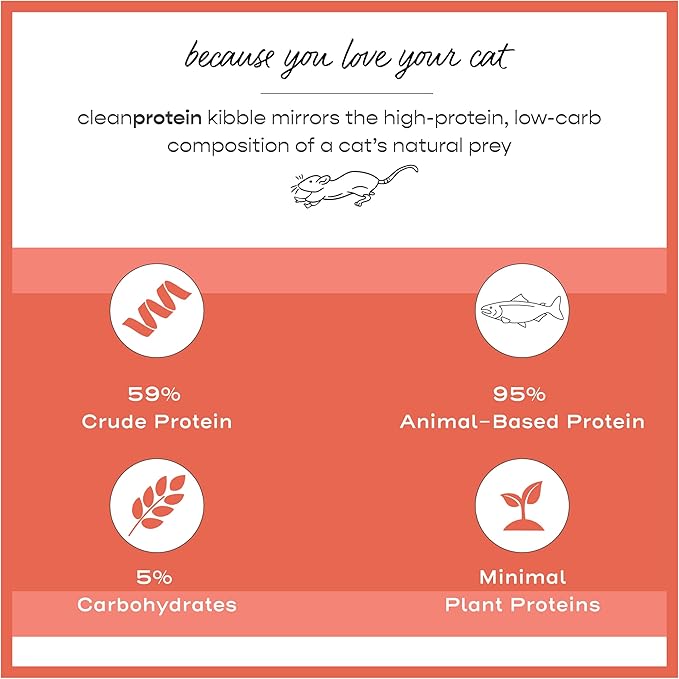 because you love your cat

cleanprotein kibble mirrors the high-protein, low-carb composition of a cat's natural prey

59%
Crude Protein

95%
Animal-Based Protein

5%
Carbohydrates

Minimal
Plant Proteins